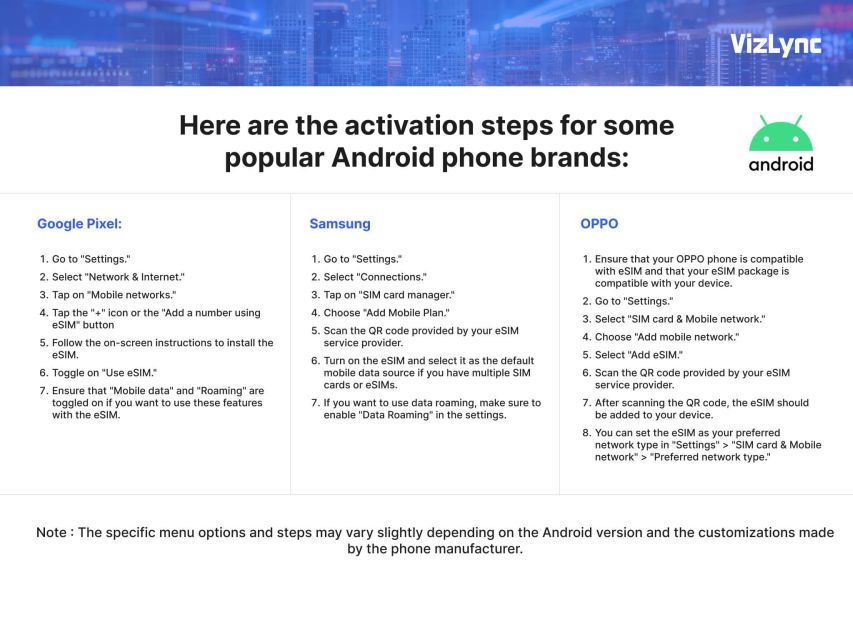 VizLync

Here are the activation steps for some popular Android phone brands:

android

Google Pixel:

1. Go to "Settings."
2. Select "Network & Internet."
3. Tap on "Mobile networks."
4. Tap the "+" icon or the "Add a number using eSIM" button
5. Follow the on-screen instructions to install the eSIM.
6. Toggle on "Use eSIM."
7. Ensure that "Mobile data" and "Roaming" are toggled on if you want to use these features with the eSIM.

Samsung

1. Go to "Settings."
2. Select "Connections."
3. Tap on "SIM card manager."
4. Choose "Add Mobile Plan."
5. Scan the QR code provided by your eSIM service provider.
6. Turn on the eSIM and select it as the default mobile data source if you have multiple SIM cards or eSIMs.
7. If you want to use data roaming, make sure to enable "Data Roaming" in the settings.

OPPO

1. Ensure that your OPPO phone is compatible with eSIM and that your eSIM package is compatible with your device.
2. Go to "Settings."
3. Select "SIM card & Mobile network."
4. Choose "Add mobile network."
5. Select "Add eSIM."
6. Scan the QR code provided by your eSIM service provider.
7. After scanning the QR code, the eSIM should be added to your device.
8. You can set the eSIM as your preferred network type in "Settings" > "SIM card & Mobile network" > "Preferred network type."

Note : The specific menu options and steps may vary slightly depending on the Android version and the customizations made by the phone manufacturer.